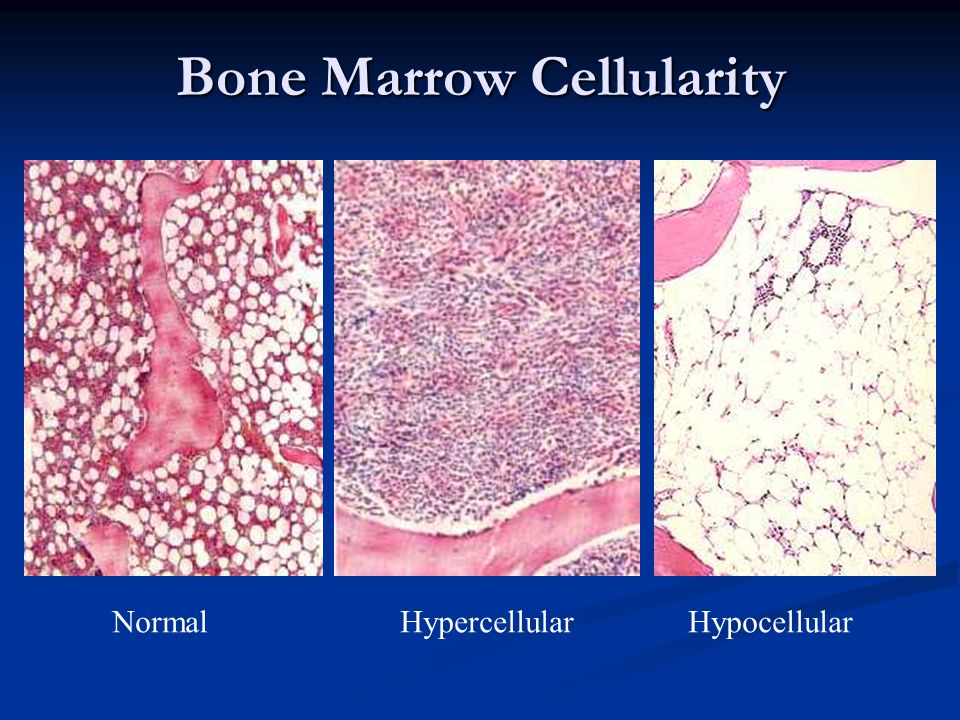 Bone Marrow Cellularity

Normal

Hypercellular

Hypocellular